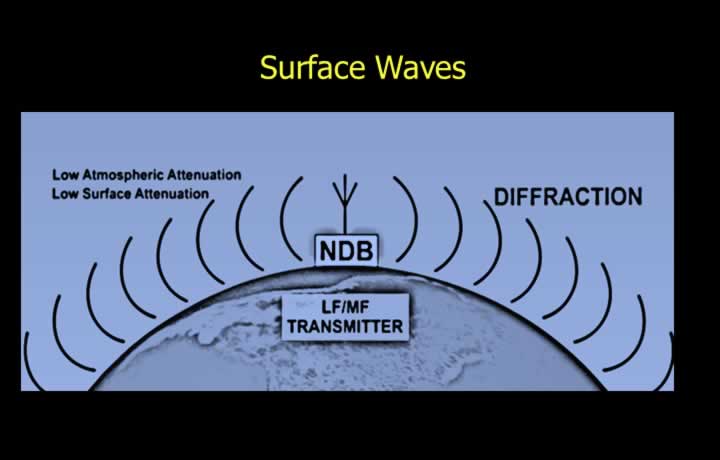 Surface Waves

Low Atmospheric Attenuation
Low Surface Attenuation

DIFFRACTION

NDB

LF/MF
TRANSMITTER